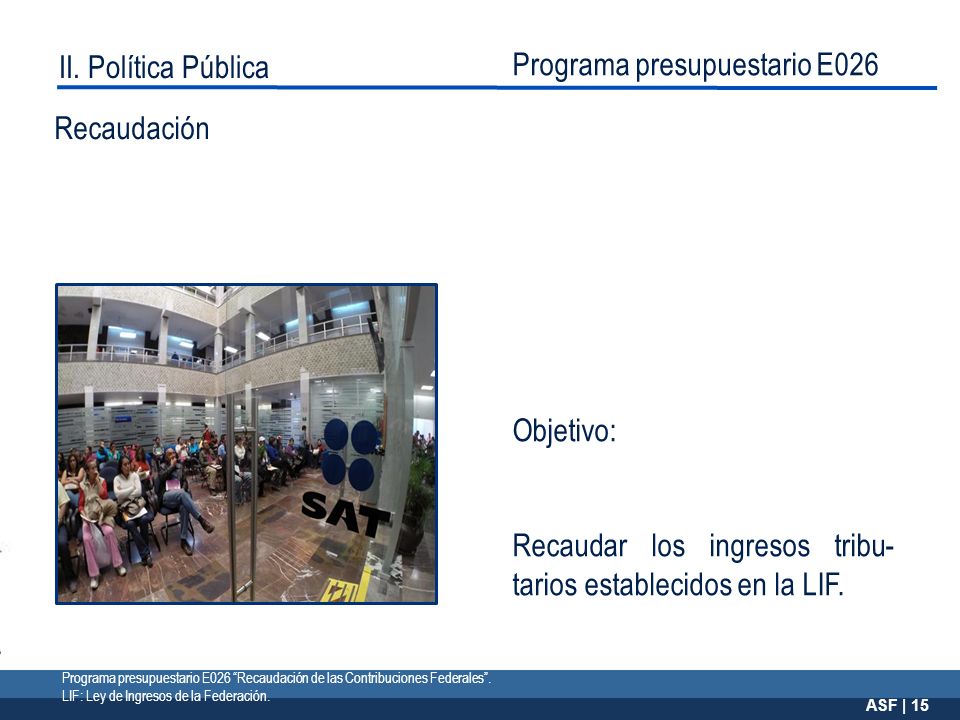 II. Política Pública

Programa presupuestario E026

Recaudación

SAT

Objetivo:

Recaudar los ingresos tributarios establecidos en la LIF.

Programa presupuestario E026 "Recaudación de las Contribuciones Federales".
LIF: Ley de Ingresos de la Federación.

ASF | 15